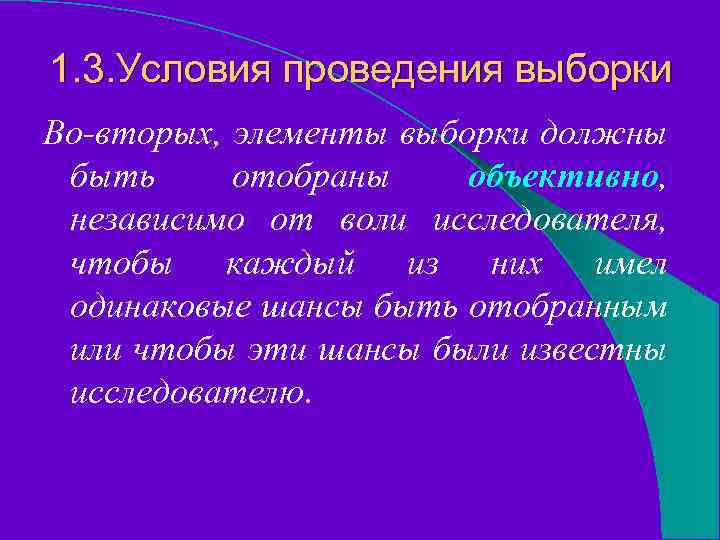 1.3.Условия проведения выборки

Во-вторых, элементы выборки должны быть отобраны объективно, независимо от воли исследователя, чтобы каждый из них имел одинаковые шансы быть отобранным или чтобы эти шансы были известны исследователю.